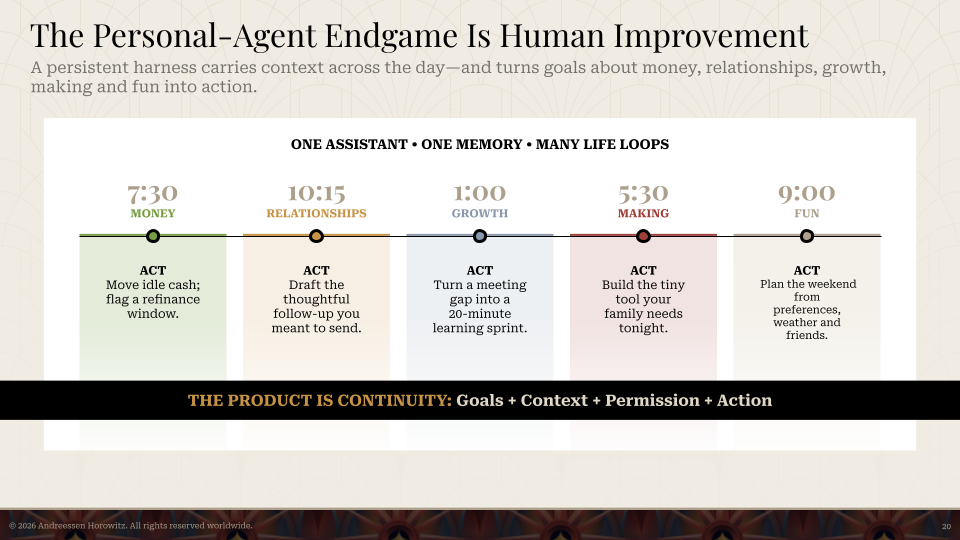 The Personal-Agent Endgame Is Human Improvement

A persistent harness carries context across the day—and turns goals about money, relationships, growth, making and fun into action.

ONE ASSISTANT • ONE MEMORY • MANY LIFE LOOPS

7:30
MONEY

ACT
Move idle cash; flag a refinance window.

10:15
RELATIONSHIPS

ACT
Draft the thoughtful follow-up you meant to send.

1:00
GROWTH

ACT
Turn a meeting gap into a 20-minute learning sprint.

5:30
MAKING

ACT
Build the tiny tool your family needs tonight.

9:00
FUN

ACT
Plan the weekend from preferences, weather and friends.

THE PRODUCT IS CONTINUITY: Goals + Context + Permission + Action

© 2026 Andreessen Horowitz. All rights reserved worldwide.

20